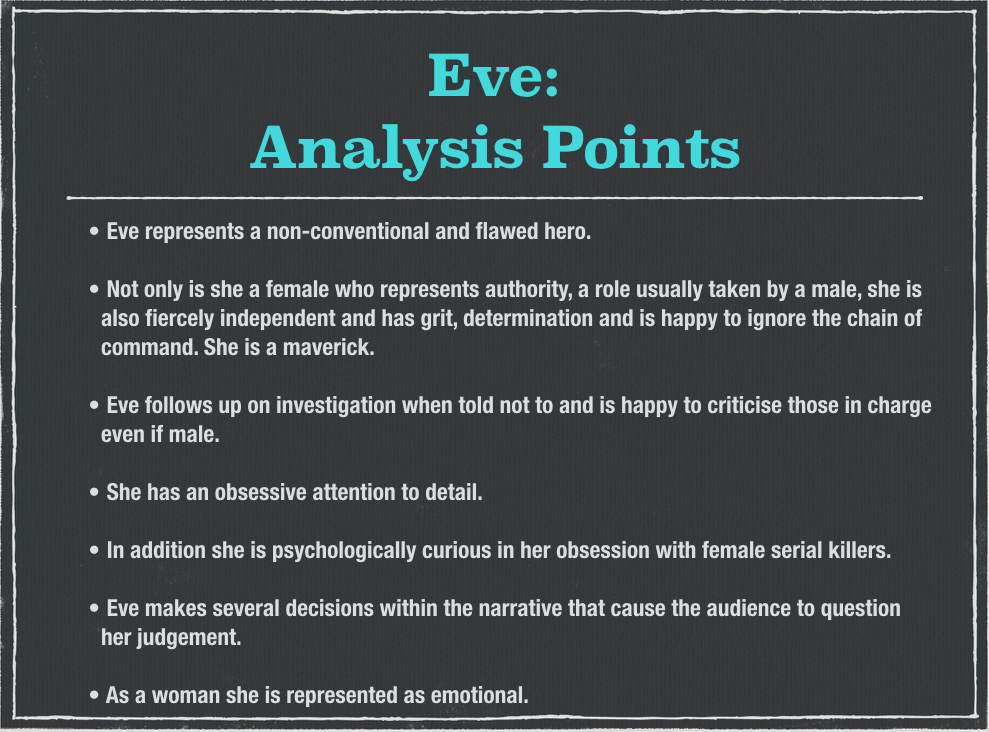 Eve:
Analysis Points

• Eve represents a non-conventional and flawed hero.

• Not only is she a female who represents authority, a role usually taken by a male, she is also fiercely independent and has grit, determination and is happy to ignore the chain of command. She is a maverick.

• Eve follows up on investigation when told not to and is happy to criticise those in charge even if male.

• She has an obsessive attention to detail.

• In addition she is psychologically curious in her obsession with female serial killers.

• Eve makes several decisions within the narrative that cause the audience to question her judgement.

• As a woman she is represented as emotional.